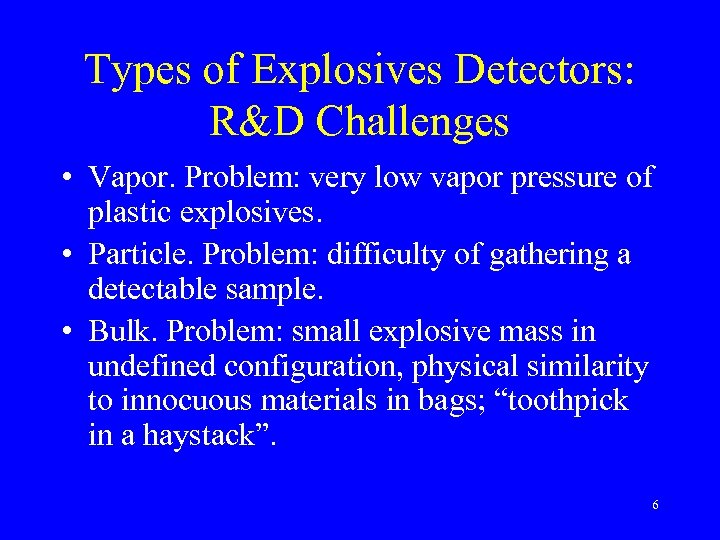 Types of Explosives Detectors: R&D Challenges

• Vapor. Problem: very low vapor pressure of plastic explosives.

• Particle. Problem: difficulty of gathering a detectable sample.

• Bulk. Problem: small explosive mass in undefined configuration, physical similarity to innocuous materials in bags; “toothpick in a haystack”.

6